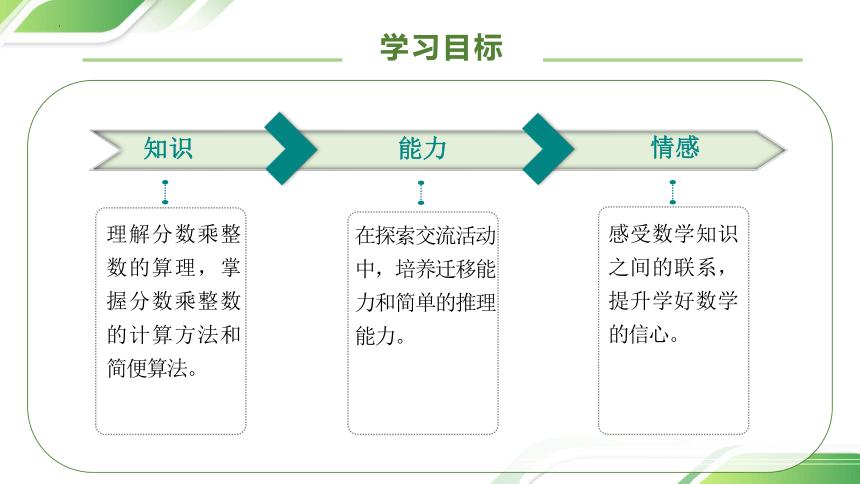 学习目标

知识

能力

情感

理解分数乘整数的算理，掌握分数乘整数的计算方法和简便算法。

在探索交流活动中，培养迁移能力和简单的推理能力。

感受数学知识之间的联系，提升学好数学的信心。